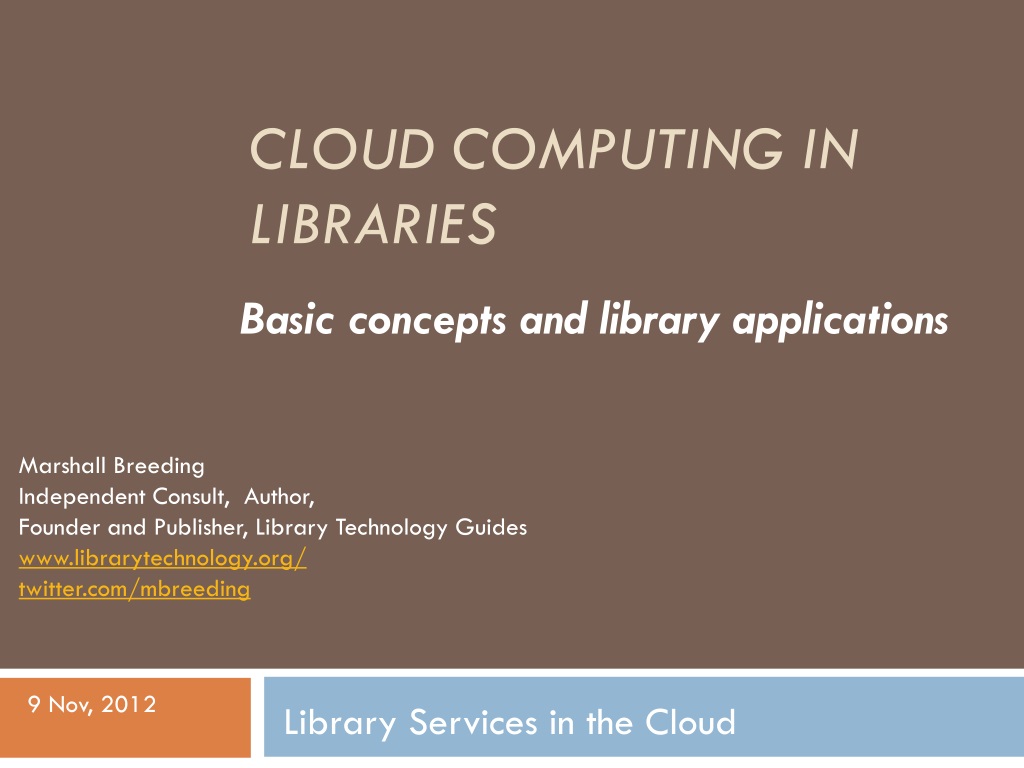 CLOUD COMPUTING IN LIBRARIES

Basic concepts and library applications

Marshall Breeding
Independent Consult, Author,
Founder and Publisher, Library Technology Guides
www.librarytechnology.org/
twitter.com/mbreeding

9 Nov, 2012

Library Services in the Cloud